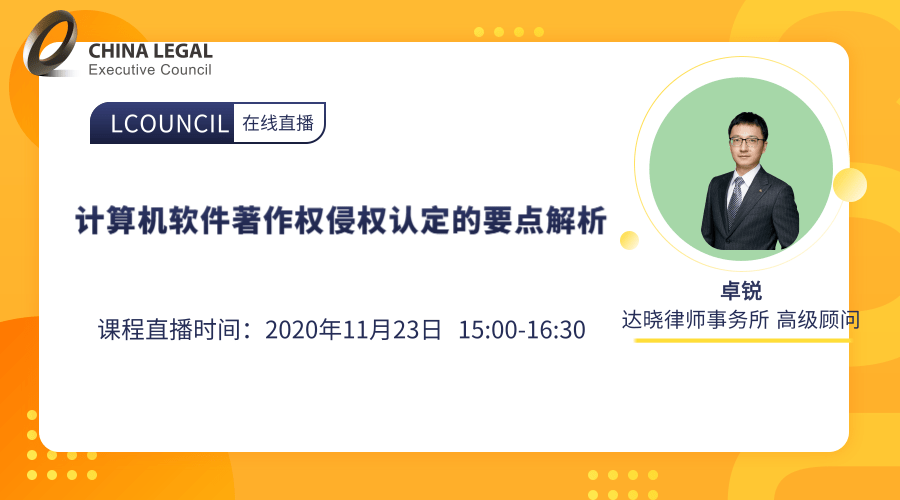 CHINA LEGAL
Executive Council

LCOUNCIL 在线直播

计算机软件著作权侵权认定的要点解析

课程直播时间：2020年11月23日 15:00-16:30

卓锐
达晓律师事务所 高级顾问